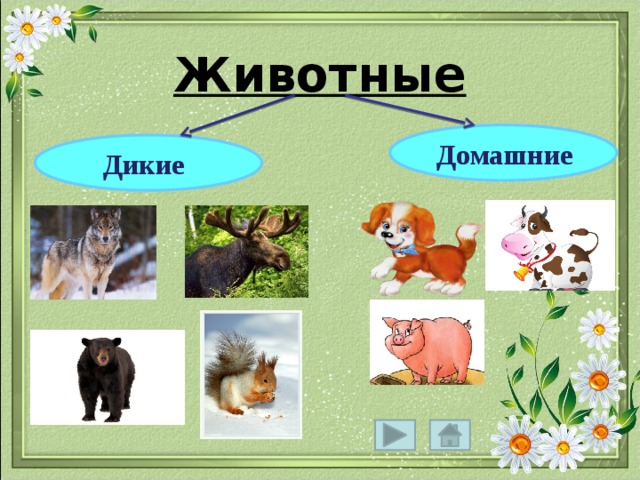 Животные

Дикие

Домашние